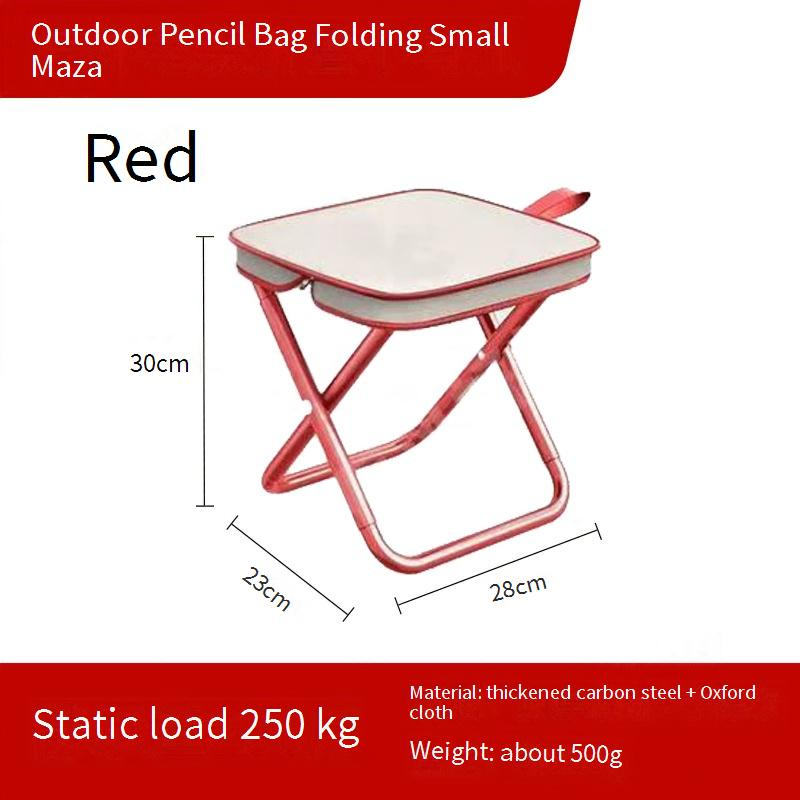 Outdoor Pencil Bag Folding Small Maza

Red

30cm

23cm

28cm

Static load 250 kg

Material: thickened carbon steel + Oxford cloth

Weight: about 500g